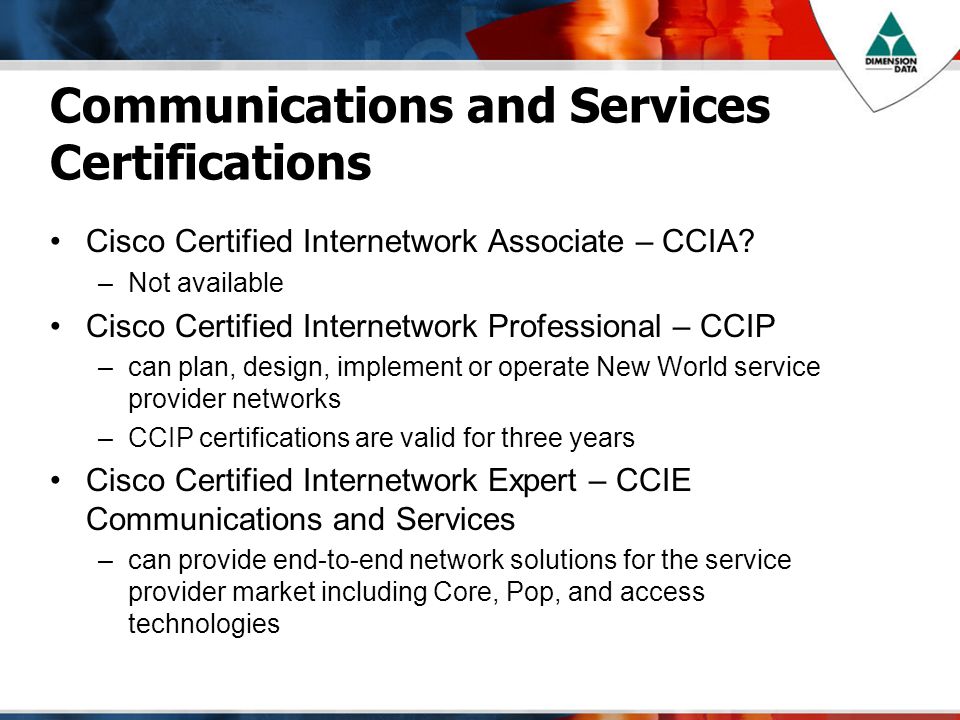 DIMENSION DATA

Communications and Services Certifications

• Cisco Certified Internetwork Associate – CCIA?
– Not available
• Cisco Certified Internetwork Professional – CCIP
– can plan, design, implement or operate New World service provider networks
– CCIP certifications are valid for three years
• Cisco Certified Internetwork Expert – CCIE Communications and Services
– can provide end-to-end network solutions for the service provider market including Core, Pop, and access technologies